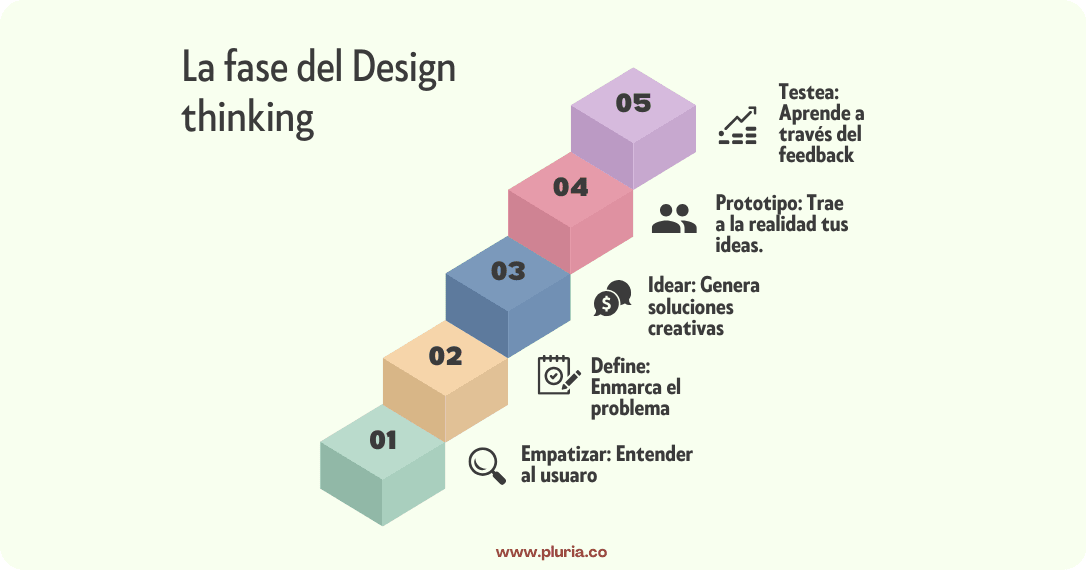 La fase del Design thinking

05

Testea: Aprende a través del feedback

04

Prototipo: Trae a la realidad tus ideas.

03

Idear: Genera soluciones creativas

02

Define: Enmarca el problema

01

Empatizar: Entender al usuaro

www.pluria.co